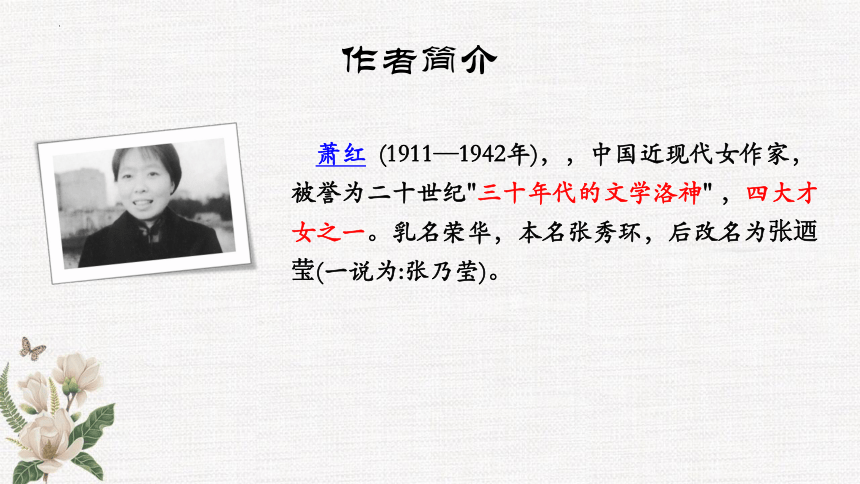 作者简介

萧红 (1911—1942年)，，中国近现代女作家，被誉为二十世纪"三十年代的文学洛神"，四大才女之一。乳名荣华，本名张秀环，后改名为张迺莹(一说为:张乃莹)。